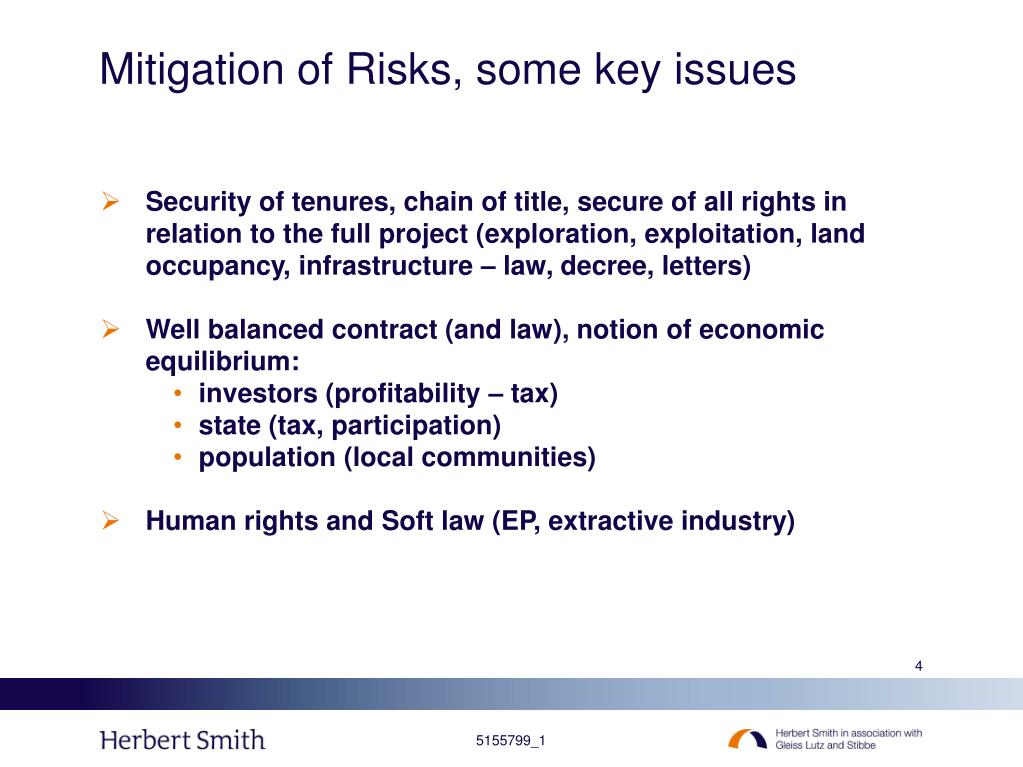 Mitigation of Risks, some key issues

➢ Security of tenures, chain of title, secure of all rights in relation to the full project (exploration, exploitation, land occupancy, infrastructure – law, decree, letters)

➢ Well balanced contract (and law), notion of economic equilibrium:
• investors (profitability – tax)
• state (tax, participation)
• population (local communities)

➢ Human rights and Soft law (EP, extractive industry)

4

Herbert Smith

5155799_1

Herbert Smith in association with Gleiss Lutz and Stibbe